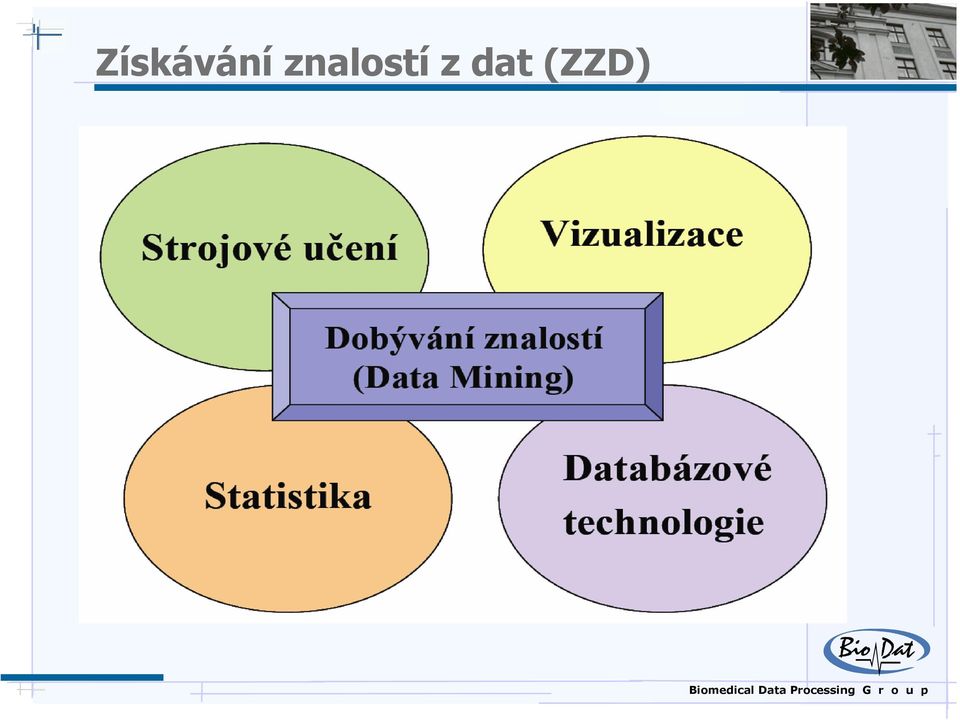 Získávání znalostí z dat (ZZD)

Strojové učení

Vizualizace

Dobývání znalostí
(Data Mining)

Statistika

Databázové technologie

Bio Dat

Biomedical Data Processing G r o u p